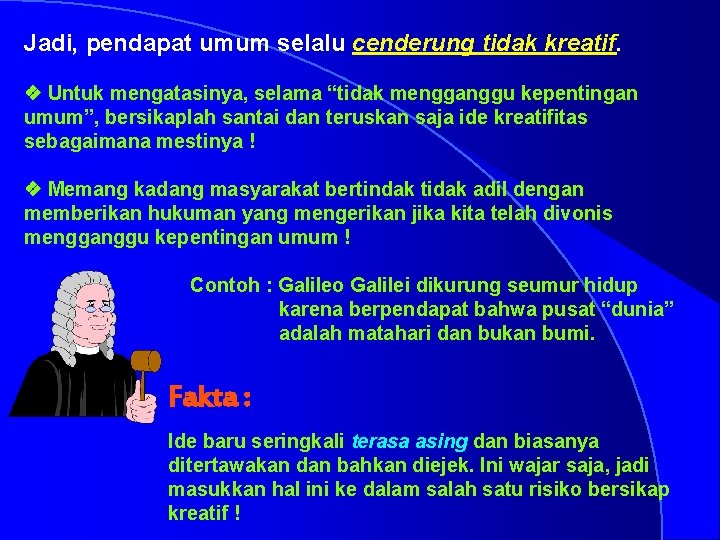 Jadi, pendapat umum selalu cenderung tidak kreatif.

❖ Untuk mengatasinya, selama “tidak mengganggu kepentingan umum”, bersikaplah santai dan teruskan saja ide kreatifitas sebagaimana mestinya !

❖ Memang kadang masyarakat bertindak tidak adil dengan memberikan hukuman yang mengerikan jika kita telah divonis mengganggu kepentingan umum !

Contoh : Galileo Galilei dikurung seumur hidup karena berpendapat bahwa pusat “dunia” adalah matahari dan bukan bumi.

Fakta :

Ide baru seringkali terasa asing dan biasanya ditertawakan dan bahkan diejek. Ini wajar saja, jadi masukkan hal ini ke dalam salah satu risiko bersikap kreatif !